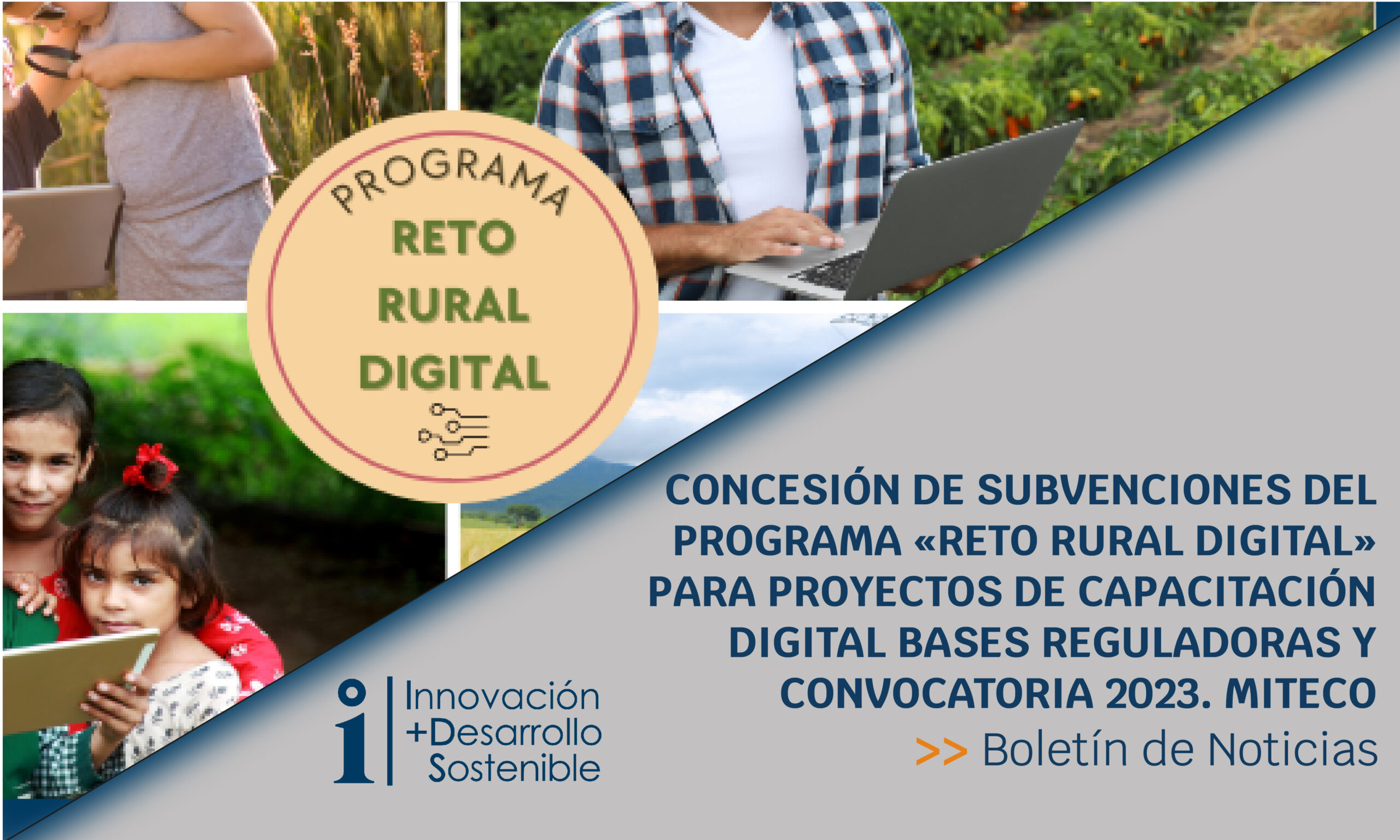 PROGRAMA
RETO
RURAL
DIGITAL

CONCESIÓN DE SUBVENCIONES DEL PROGRAMA «RETO RURAL DIGITAL» PARA PROYECTOS DE CAPACITACIÓN DIGITAL BASES REGULADORAS Y CONVOCATORIA 2023. MITECO

>> Boletín de Noticias

i Innovación +Desarrollo Sostenible